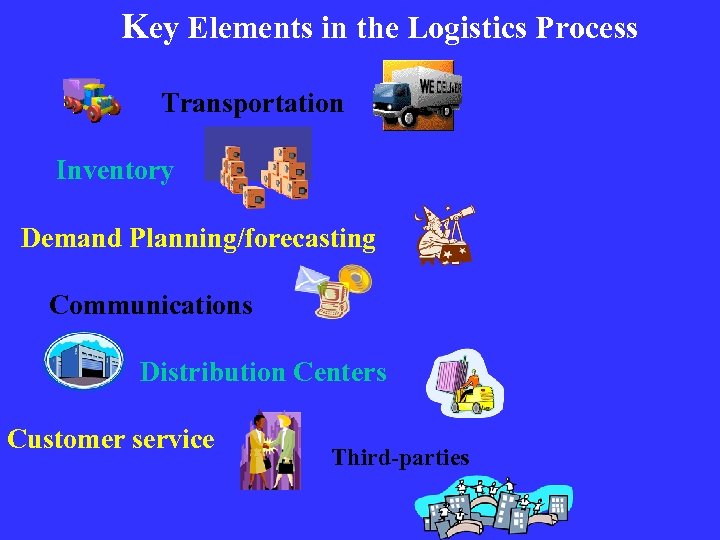 Key Elements in the Logistics Process

Transportation

WE DELIVER

Inventory

Demand Planning/forecasting

Communications

Distribution Centers

Customer service

Third-parties